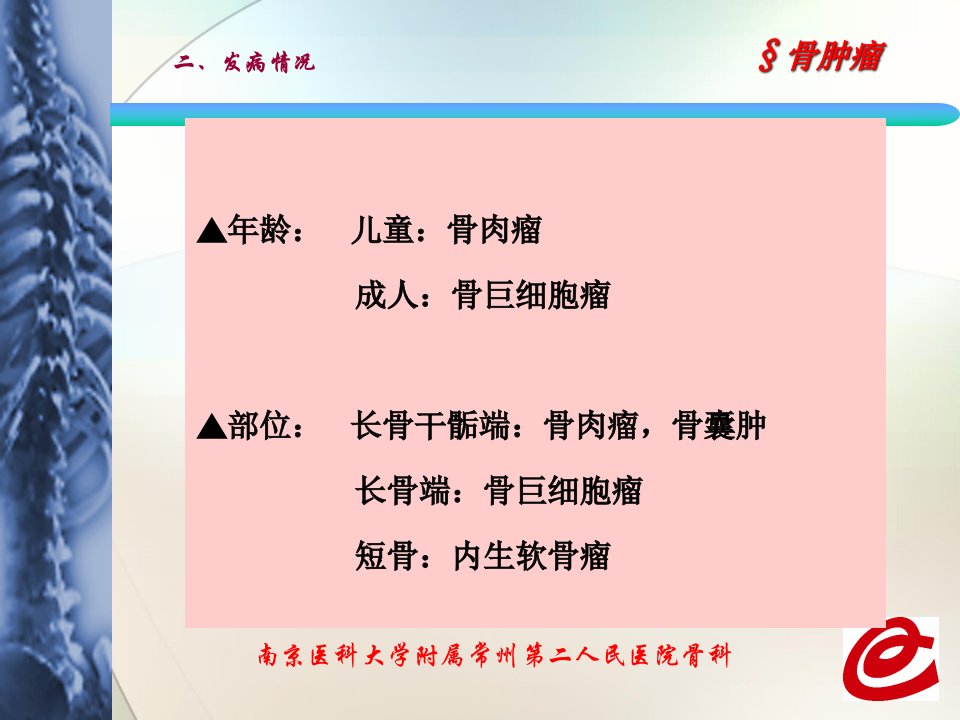 二、发病情况

§ 骨肿瘤

▲年龄：　儿童：骨肉瘤

成人：骨巨细胞瘤

▲部位：　长骨干骺端：骨肉瘤，骨囊肿

长骨端：骨巨细胞瘤

短骨：内生软骨瘤

南京医科大学附属常州第二人民医院骨科